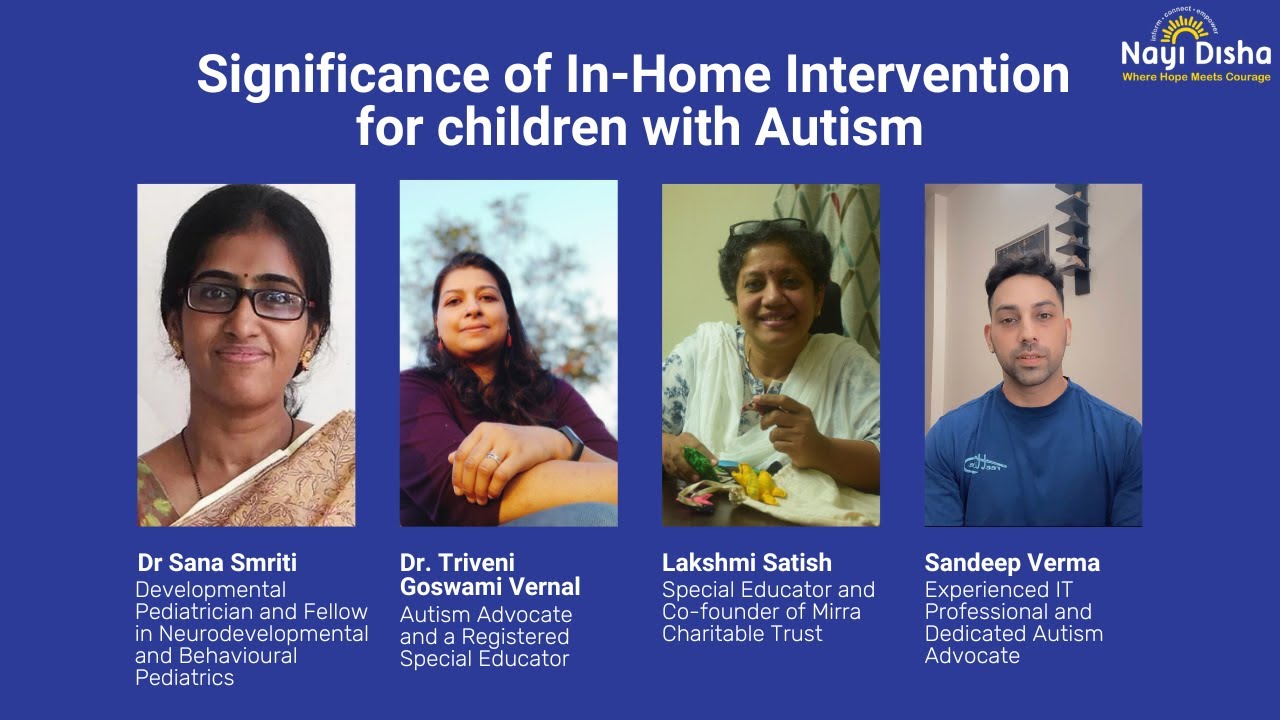 inform • connect • empower
Nayi Disha
Where Hope Meets Courage

Significance of In-Home Intervention for children with Autism

Dr Sana Smriti
Developmental Pediatrician and Fellow in Neurodevelopmental and Behavioural Pediatrics

Dr. Triveni Goswami Vernal
Autism Advocate and a Registered Special Educator

Lakshmi Satish
Special Educator and Co-founder of Mirra Charitable Trust

Sandeep Verma
Experienced IT Professional and Dedicated Autism Advocate